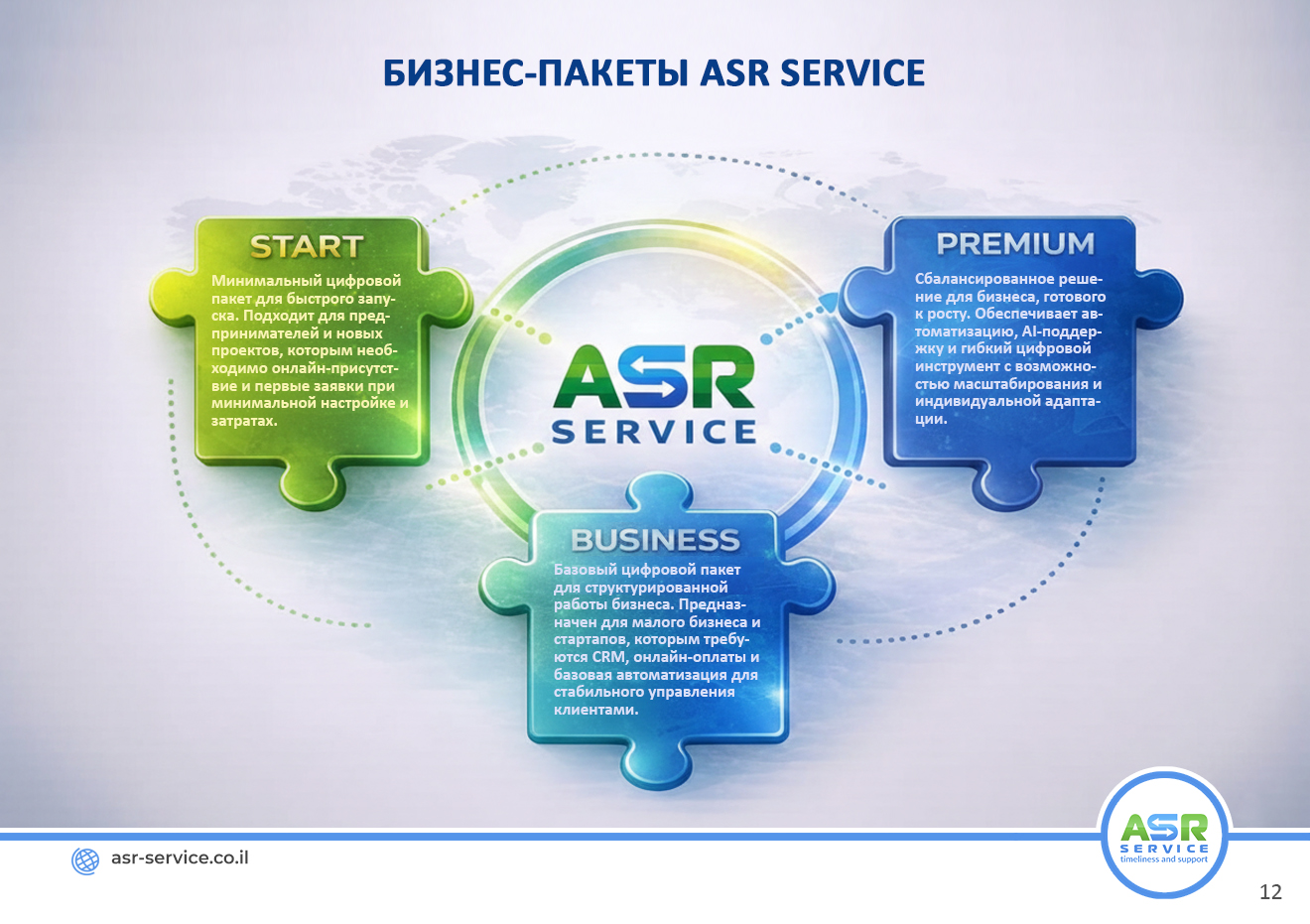 БИЗНЕС-ПАКЕТЫ ASR SERVICE

START

Минимальный цифровой пакет для быстрого запуска. Подходит для предпринимателей и новых проектов, которым необходимо онлайн-присутствие и первые заявки при минимальной настройке и затратах.

ASR SERVICE

PREMIUM

Сбалансированное решение для бизнеса, готового к росту. Обеспечивает автоматизацию, AI-поддержку и гибкий цифровой инструмент с возможностью масштабирования и индивидуальной адаптации.

BUSINESS

Базовый цифровой пакет для структурированной работы бизнеса. Предназначен для малого бизнеса и стартапов, которым требуются CRM, онлайн-оплаты и базовая автоматизация для стабильного управления клиентами.

asr-service.co.il

ASR SERVICE timeliness and support

12